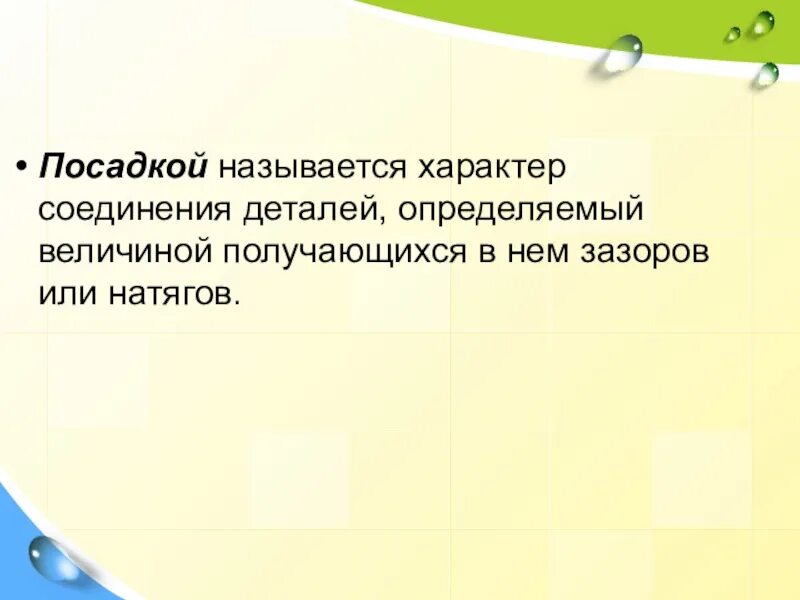 • Посадкой называется характер соединения деталей, определяемый величиной получающихся в нем зазоров или натягов.